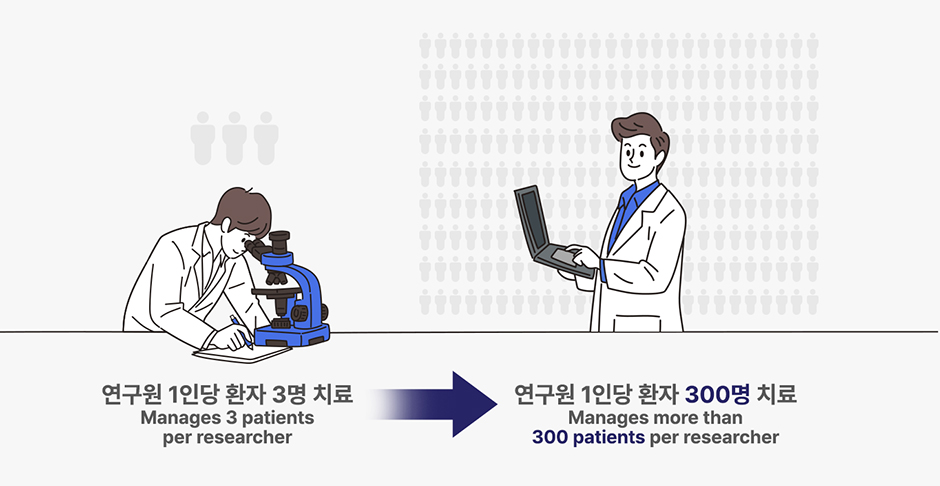 연구원 1인당 환자 3명 치료
Manages 3 patients per researcher

연구원 1인당 환자 300명 치료
Manages more than 300 patients per researcher